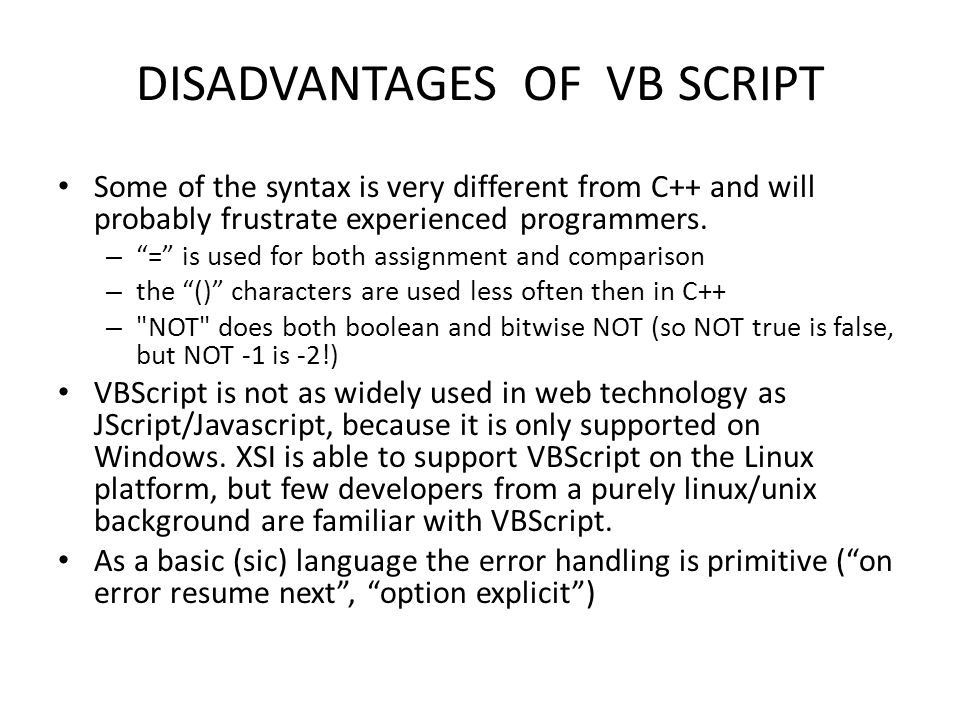 DISADVANTAGES OF VB SCRIPT

• Some of the syntax is very different from C++ and will probably frustrate experienced programmers.
– “=” is used for both assignment and comparison
– the “()” characters are used less often then in C++
– "NOT" does both boolean and bitwise NOT (so NOT true is false, but NOT -1 is -2!)
• VBScript is not as widely used in web technology as JScript/Javascript, because it is only supported on Windows. XSI is able to support VBScript on the Linux platform, but few developers from a purely linux/unix background are familiar with VBScript.
• As a basic (sic) language the error handling is primitive (“on error resume next”, “option explicit”)